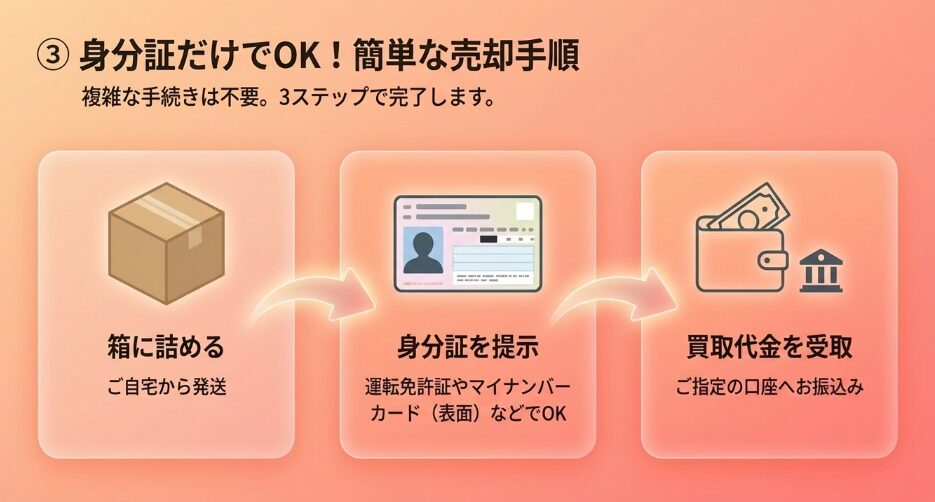 ③ 身分証だけでOK！簡単な売却手順

複雑な手続きは不要。3ステップで完了します。

箱に詰める

ご自宅から発送

身分証を提示

運転免許証やマイナンバーカード（表面）などでOK

買取代金を受取

ご指定の口座へお振込み